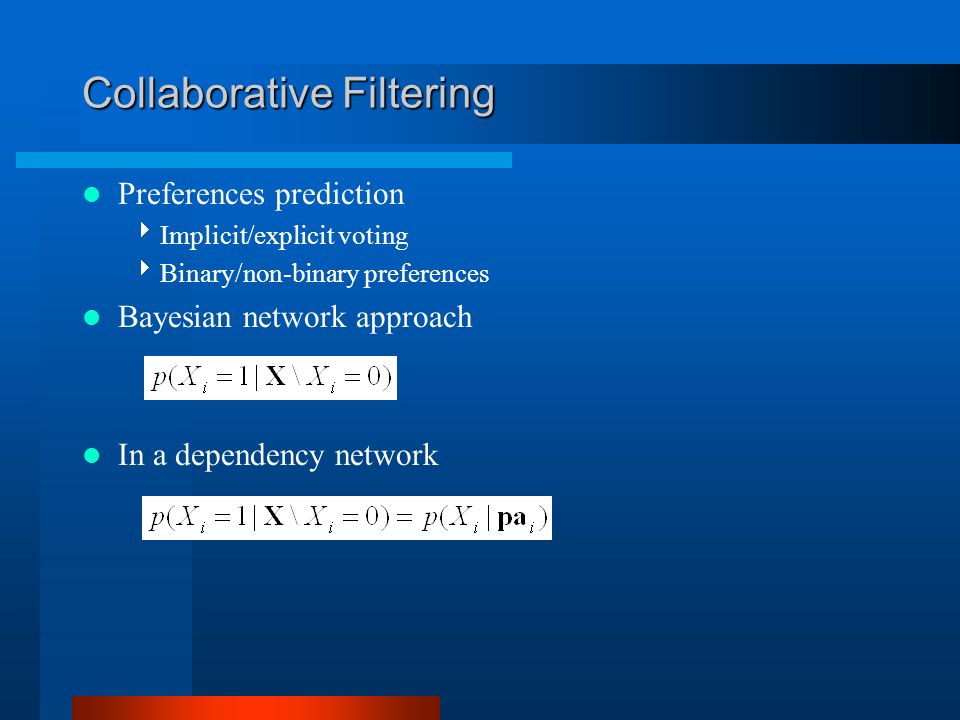 Collaborative Filtering

Preferences prediction

Implicit/explicit voting

Binary/non-binary preferences

Bayesian network approach

$p(X_i = 1 \mid \mathbf{X} \setminus X_i = 0)$

In a dependency network

$p(X_i = 1 \mid \mathbf{X} \setminus X_i = 0) = p(X_i \mid \mathbf{pa}_i)$